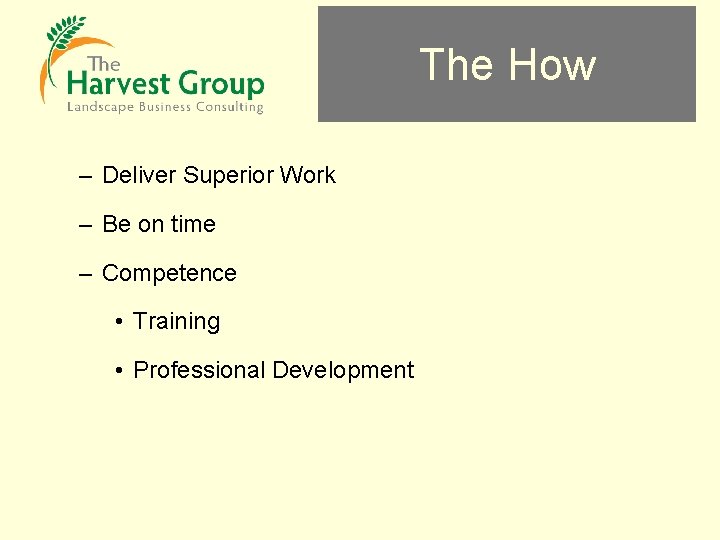 The Harvest Group
Landscape Business Consulting

The How

– Deliver Superior Work

– Be on time

– Competence

• Training

• Professional Development